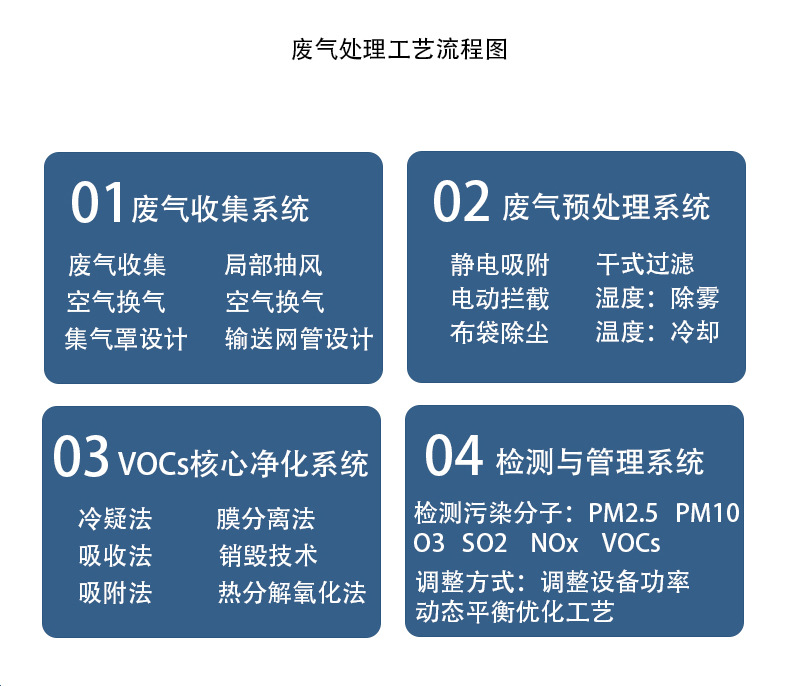 废气处理工艺流程图

01 废气收集系统

废气收集　局部抽风
空气换气　空气换气
集气罩设计　输送网管设计

02 废气预处理系统

静电吸附　干式过滤
电动拦截　湿度：除雾
布袋除尘　温度：冷却

03 VOCs核心净化系统

冷疑法　膜分离法
吸收法　销毁技术
吸附法　热分解氧化法

04 检测与管理系统

检测污染分子：PM2.5　PM10
O3　SO2　NOx　VOCs
调整方式：调整设备功率
动态平衡优化工艺